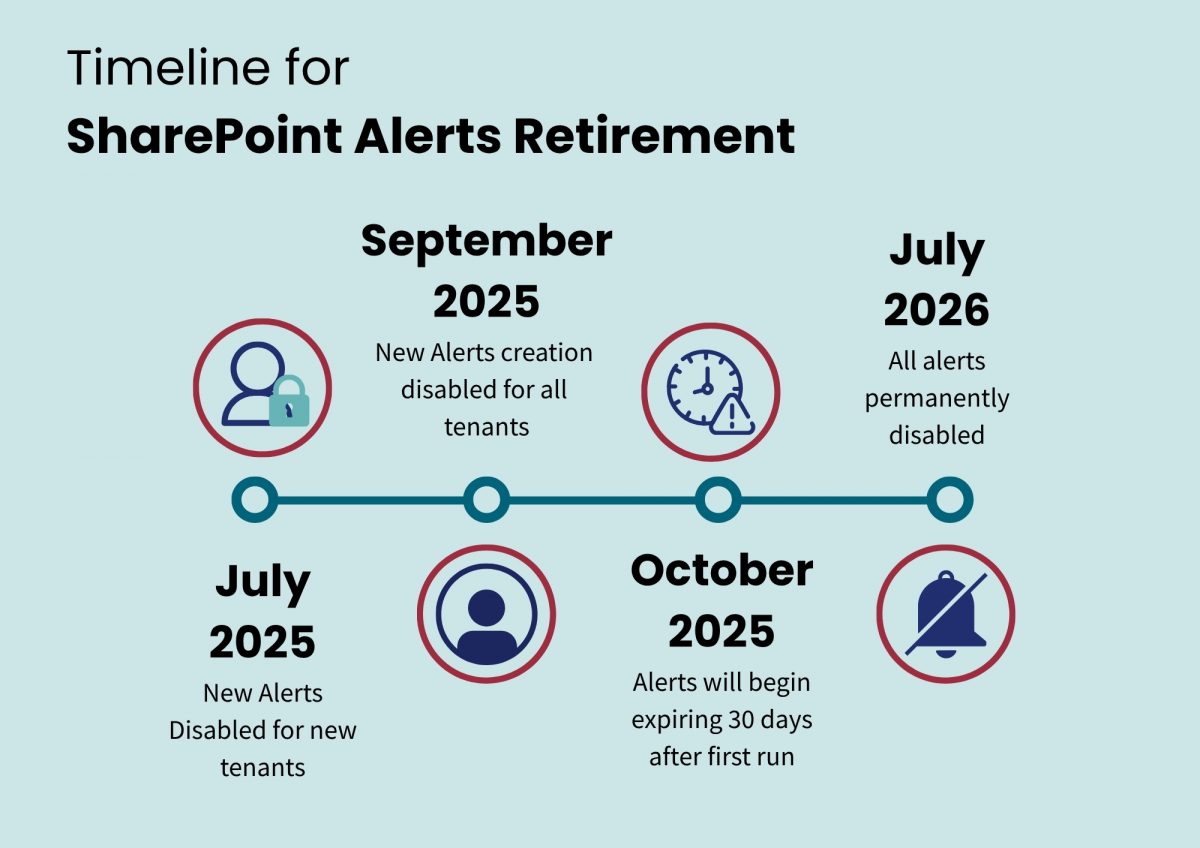 Timeline for
SharePoint Alerts Retirement

July
2025
New Alerts Disabled for new tenants

September
2025
New Alerts creation disabled for all tenants

October
2025
Alerts will begin expiring 30 days after first run

July
2026
All alerts permanently disabled